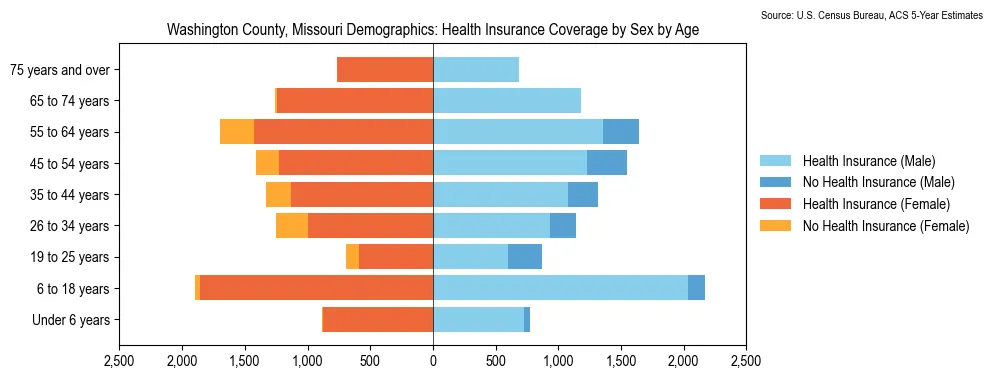 Source: U.S. Census Bureau, ACS 5-Year Estimates

Washington County, Missouri Demographics: Health Insurance Coverage by Sex by Age

75 years and over
65 to 74 years
55 to 64 years
45 to 54 years
35 to 44 years
26 to 34 years
19 to 25 years
6 to 18 years
Under 6 years

2,500 2,000 1,500 1,000 500 0 500 1,000 1,500 2,000 2,500

Health Insurance (Male)
No Health Insurance (Male)
Health Insurance (Female)
No Health Insurance (Female)